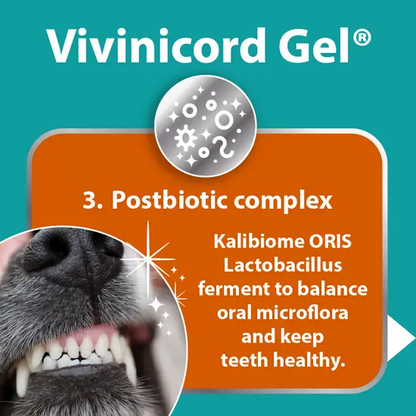 Vivinicord Gel®

3. Postbiotic complex

Kalibiome ORIS Lactobacillus ferment to balance oral microflora and keep teeth healthy.